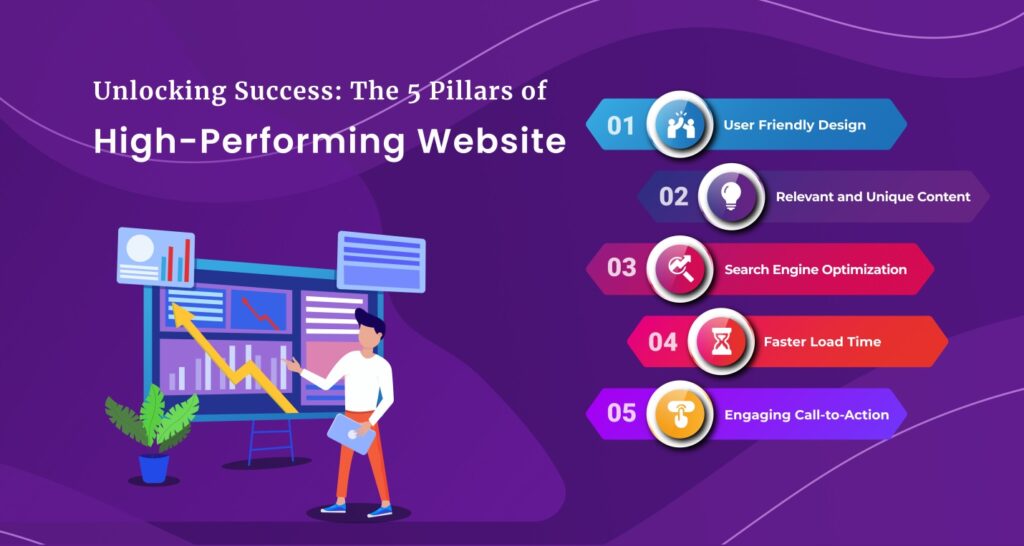 Unlocking Success: The 5 Pillars of
High-Performing Website

01 User Friendly Design

02 Relevant and Unique Content

03 Search Engine Optimization

04 Faster Load Time

05 Engaging Call-to-Action